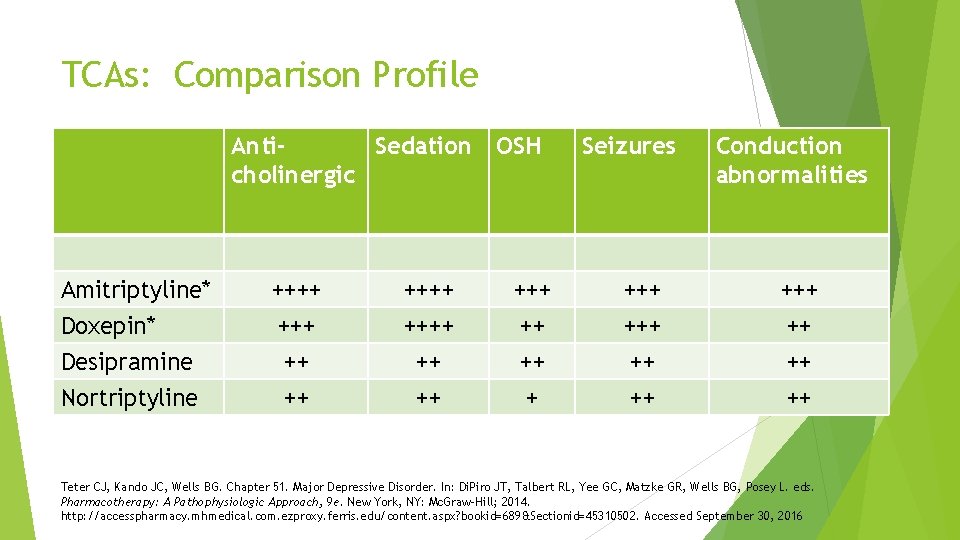 TCAs: Comparison Profile

| | Anti-cholinergic | Sedation | OSH | Seizures | Conduction abnormalities |
|---|---|---|---|---|---|
| | | | | | |
| Amitriptyline* | ++++ | ++++ | +++ | +++ | +++ |
| Doxepin* | +++ | ++++ | ++ | +++ | ++ |
| Desipramine | ++ | ++ | ++ | ++ | ++ |
| Nortriptyline | ++ | ++ | + | ++ | ++ |

Teter CJ, Kando JC, Wells BG. Chapter 51. Major Depressive Disorder. In: DiPiro JT, Talbert RL, Yee GC, Matzke GR, Wells BG, Posey L. eds. Pharmacotherapy: A Pathophysiologic Approach, 9e. New York, NY: McGraw-Hill; 2014. http://accesspharmacy.mhmedical.com.ezproxy.ferris.edu/content.aspx?bookid=689&Sectionid=45310502. Accessed September 30, 2016